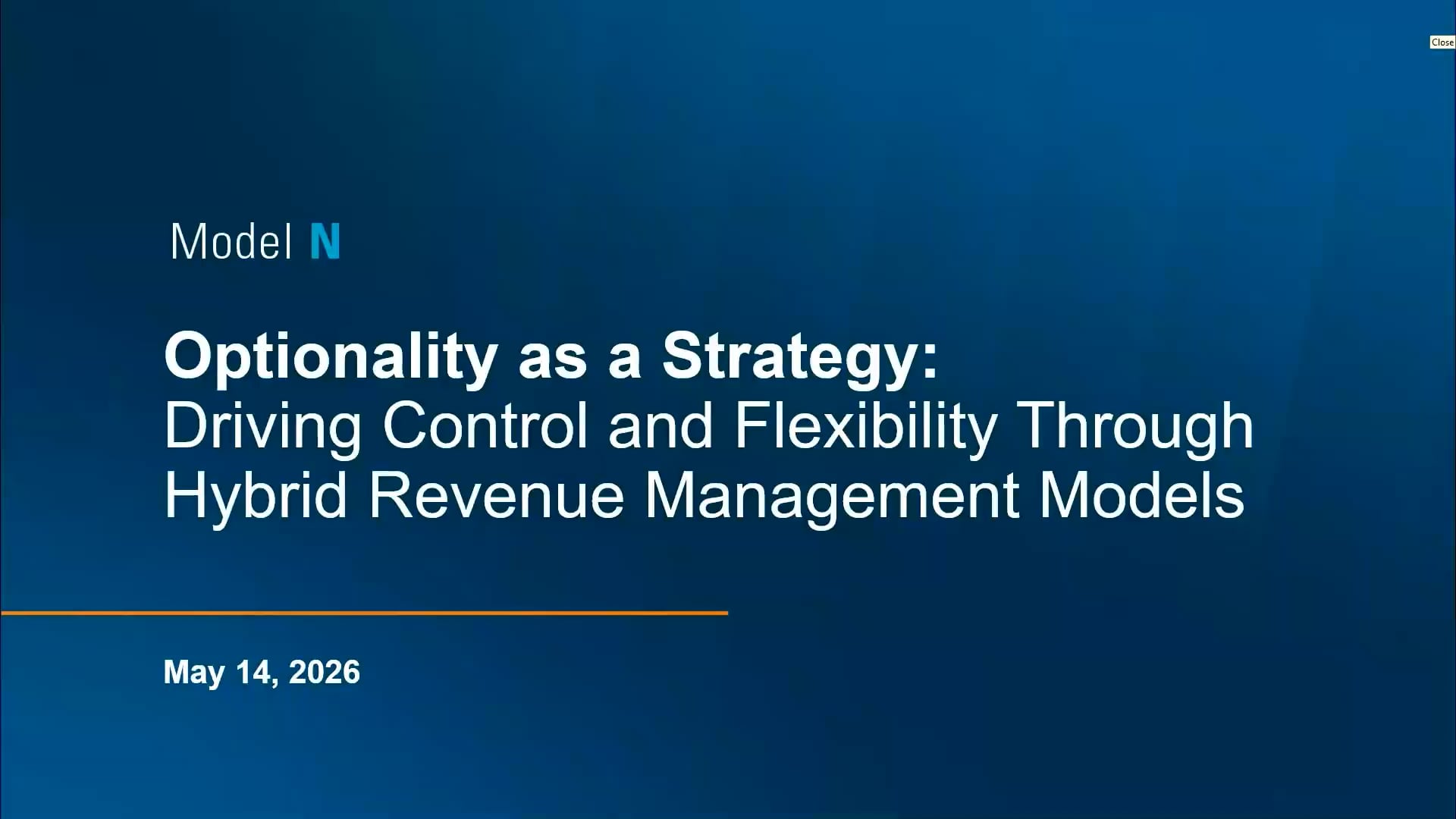 Close

Model N

Optionality as a Strategy:
Driving Control and Flexibility Through Hybrid Revenue Management Models

May 14, 2026